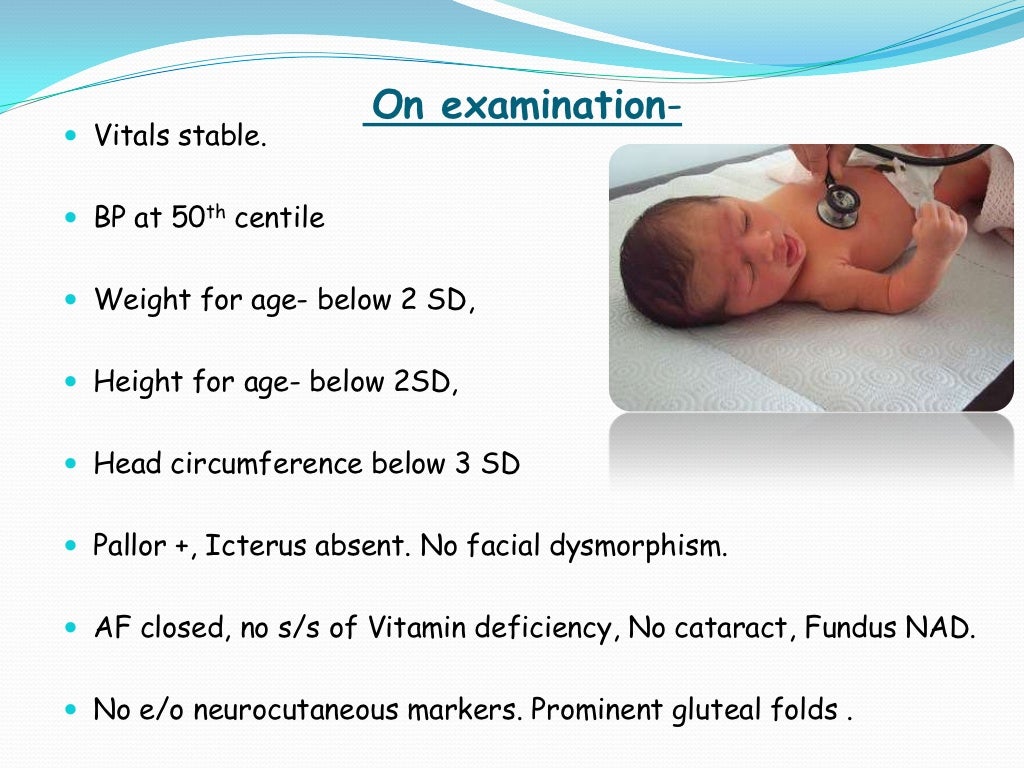 On examination-

- Vitals stable.
- BP at 50$^{th}$ centile
- Weight for age- below 2 SD,
- Height for age- below 2SD,
- Head circumference below 3 SD
- Pallor +, Icterus absent. No facial dysmorphism.
- AF closed, no s/s of Vitamin deficiency, No cataract, Fundus NAD.
- No e/o neurocutaneous markers. Prominent gluteal folds .